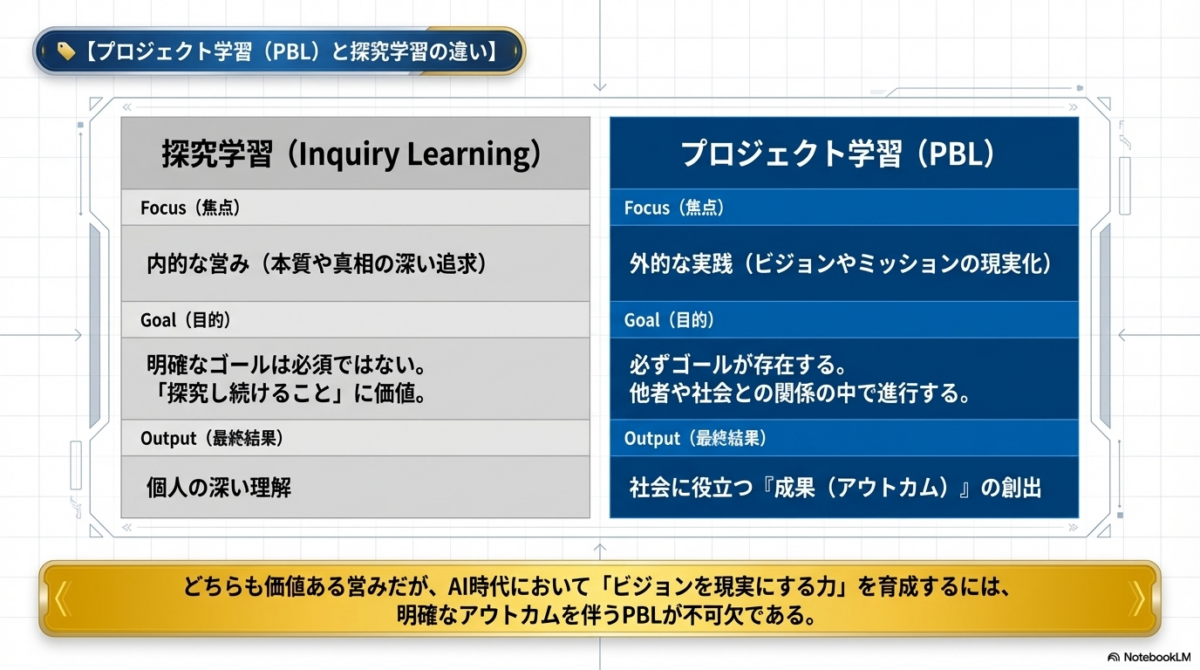 【プロジェクト学習（PBL）と探究学習の違い】

探究学習（Inquiry Learning）

Focus（焦点）

内的な営み（本質や真相の深い追求）

Goal（目的）

明確なゴールは必須ではない。
「探究し続けること」に価値。

Output（最終結果）

個人の深い理解

プロジェクト学習（PBL）

Focus（焦点）

外的な実践（ビジョンやミッションの現実化）

Goal（目的）

必ずゴールが存在する。
他者や社会との関係の中で進行する。

Output（最終結果）

社会に役立つ『成果（アウトカム）』の創出

どちらも価値ある営みだが、AI時代において「ビジョンを現実にする力」を育成するには、明確なアウトカムを伴うPBLが不可欠である。

NotebookLM